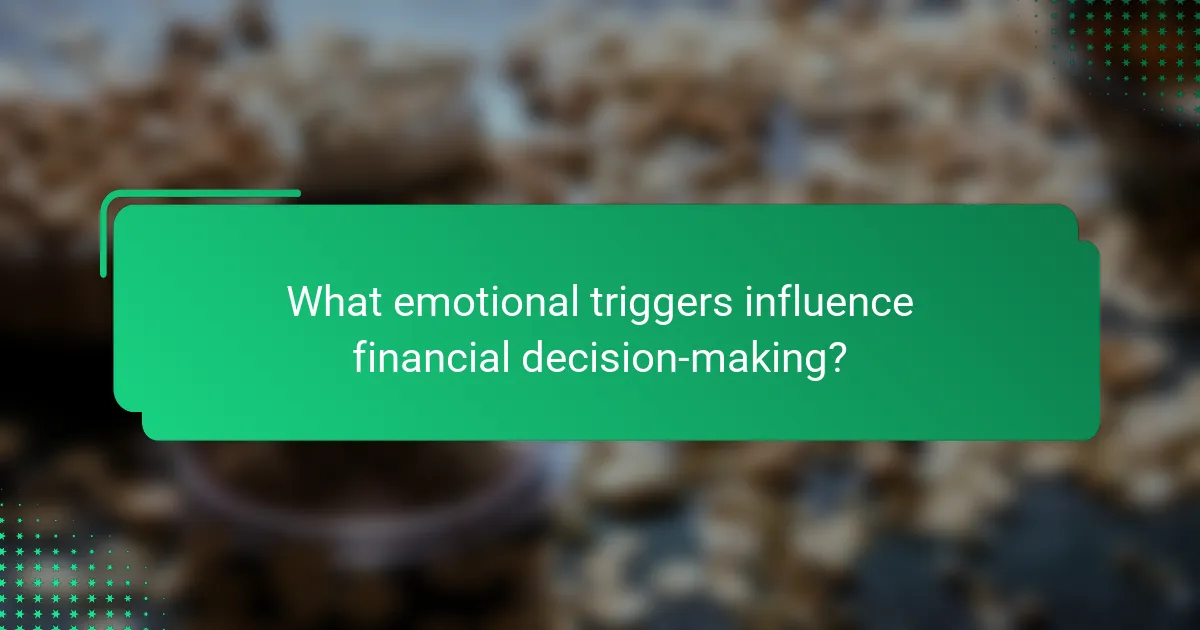 What emotional triggers influence financial decision-making?